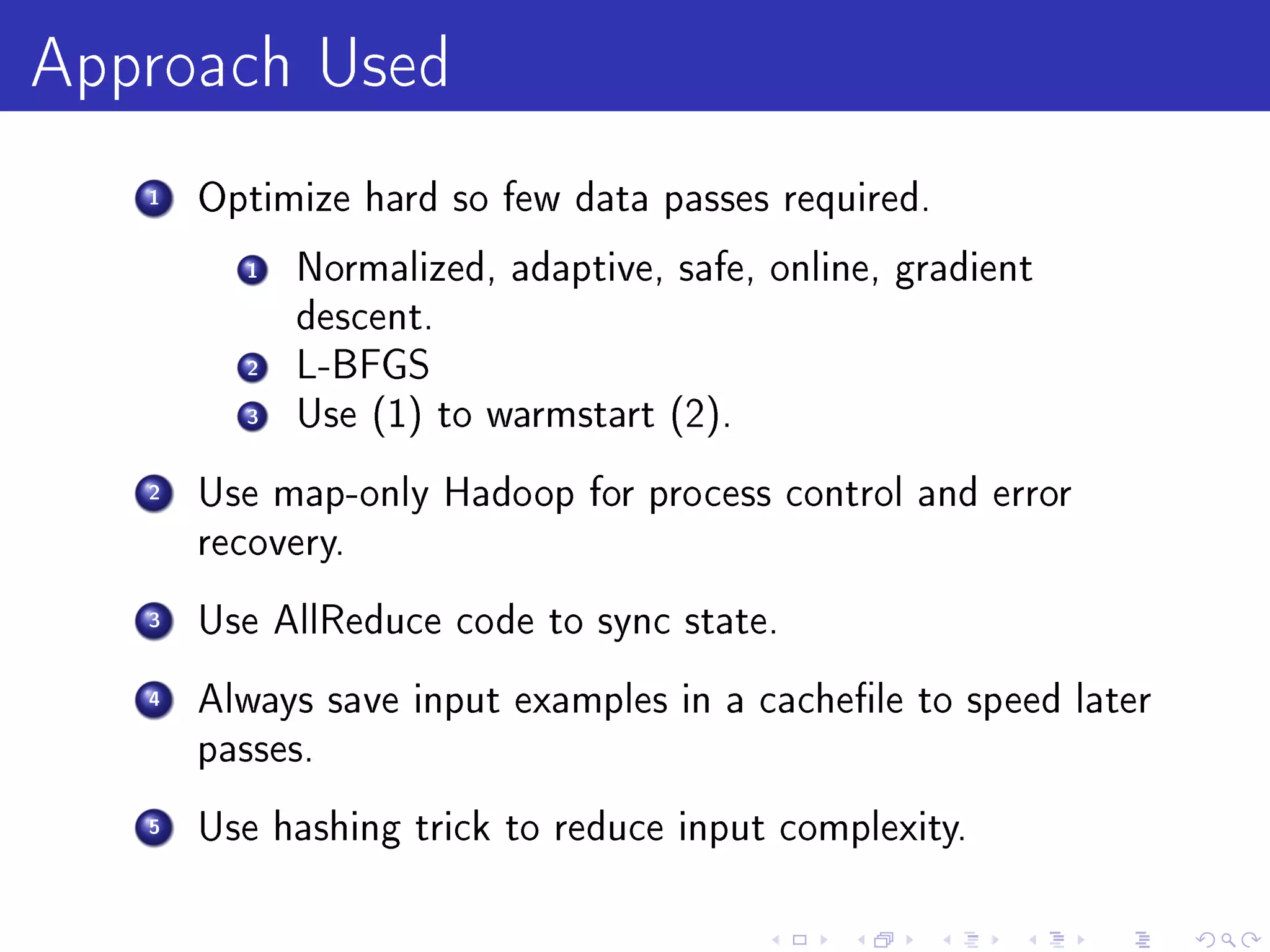 Approach Used

1 Optimize hard so few data passes required.
   1 Normalized, adaptive, safe, online, gradient descent.
   2 L-BFGS
   3 Use (1) to warmstart (2).
2 Use map-only Hadoop for process control and error recovery.
3 Use AllReduce code to sync state.
4 Always save input examples in a cachefile to speed later passes.
5 Use hashing trick to reduce input complexity.